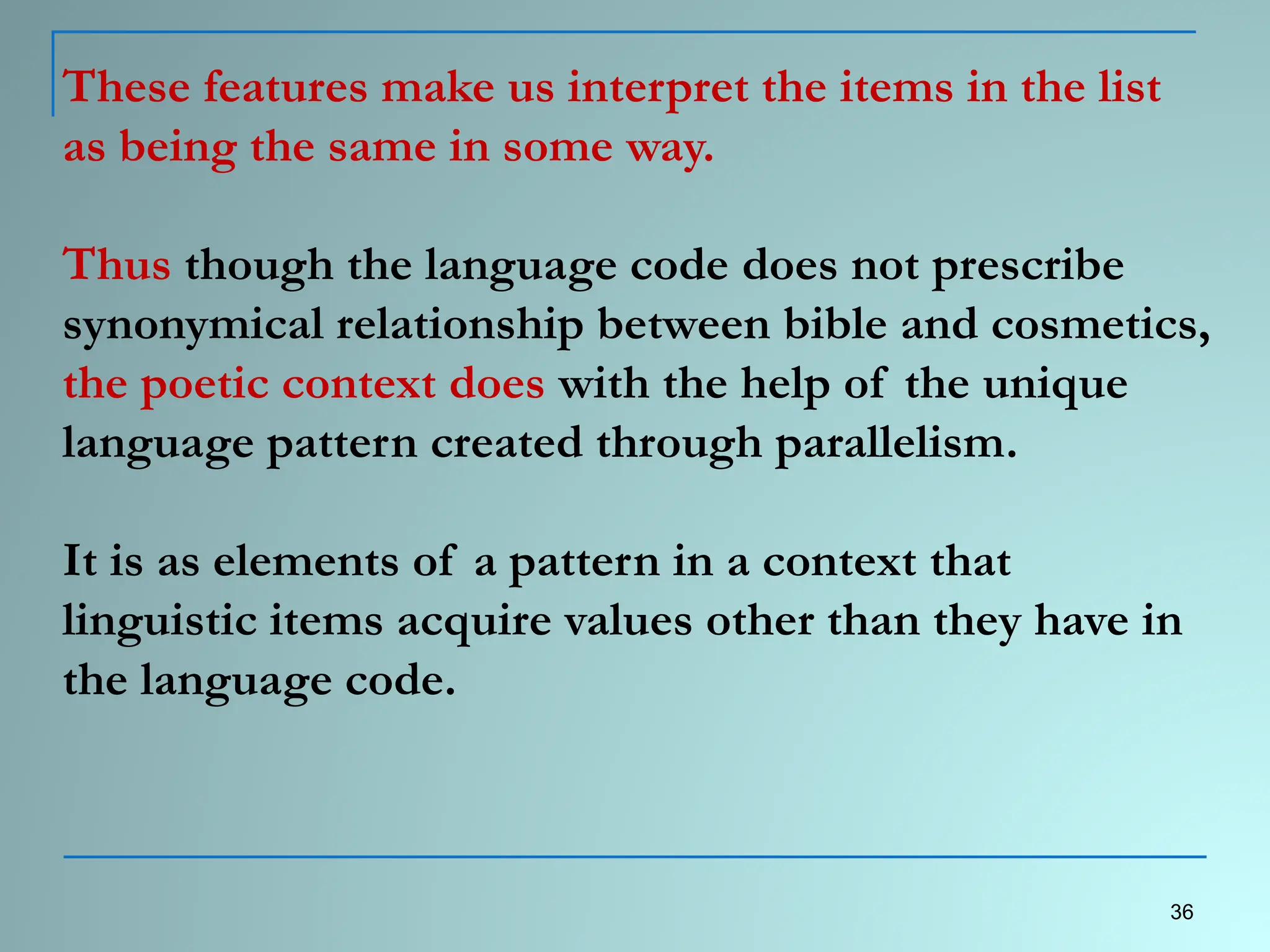 These features make us interpret the items in the list as being the same in some way.

Thus though the language code does not prescribe synonymical relationship between bible and cosmetics, the poetic context does with the help of the unique language pattern created through parallelism.

It is as elements of a pattern in a context that linguistic items acquire values other than they have in the language code.

36